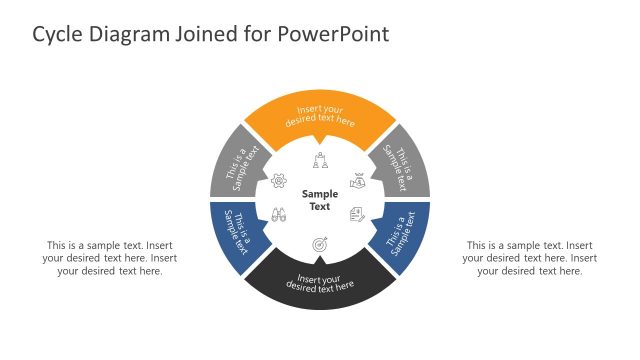 Cycle Diagram Joined for PowerPoint

Insert your desired text here

This is a Sample text

This is a Sample text

Sample Text

This is a Sample text

This is a Sample text

Insert your desired text here

This is a sample text. Insert your desired text here. Insert your desired text here.

This is a sample text. Insert your desired text here. Insert your desired text here.